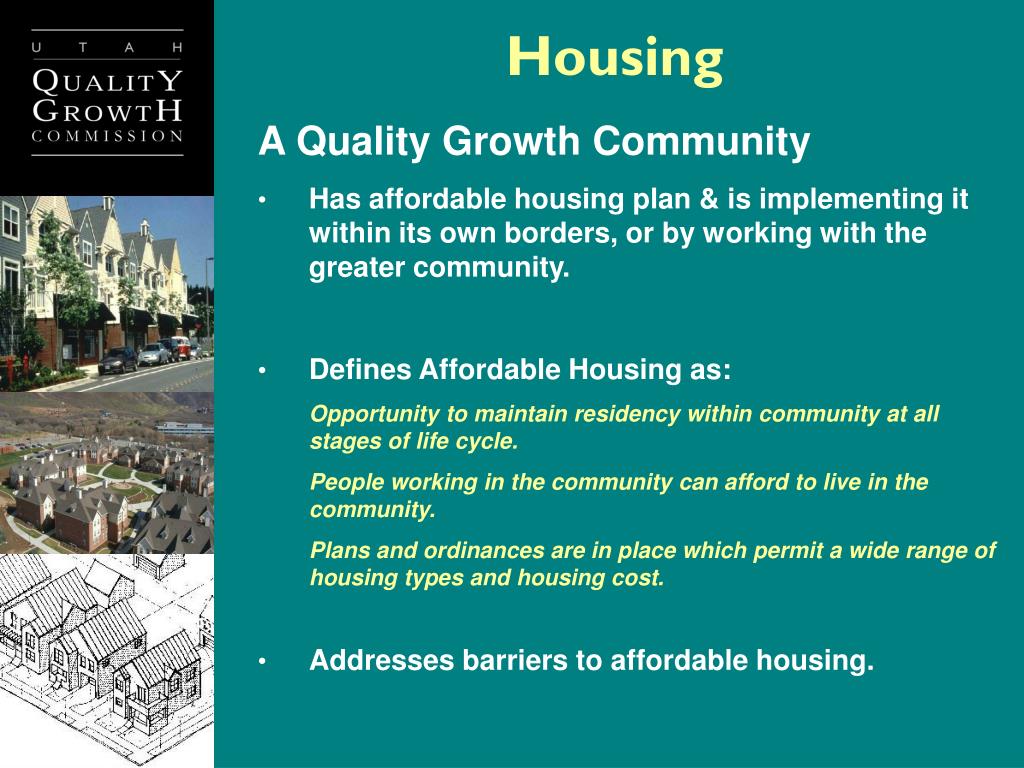 UTAH
QUALITY
GROWTH
COMMISSION

Housing

A Quality Growth Community

• Has affordable housing plan & is implementing it within its own borders, or by working with the greater community.

• Defines Affordable Housing as:

Opportunity to maintain residency within community at all stages of life cycle.

People working in the community can afford to live in the community.

Plans and ordinances are in place which permit a wide range of housing types and housing cost.

• Addresses barriers to affordable housing.